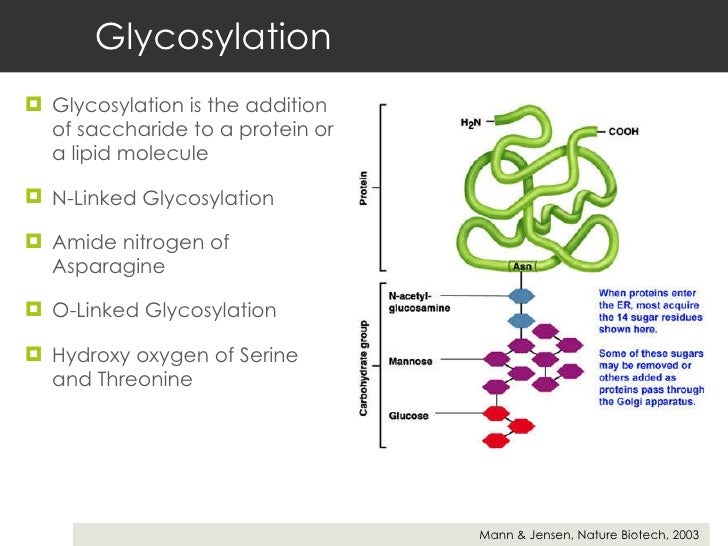 Glycosylation

Glycosylation is the addition of saccharide to a protein or a lipid molecule

N-Linked Glycosylation

Amide nitrogen of Asparagine

O-Linked Glycosylation

Hydroxy oxygen of Serine and Threonine

Protein

$H_2N$

COOH

Asn

Carbohydrate group

N-acetyl-glucosamine

Mannose

Glucose

When proteins enter the ER, most acquire the 14 sugar residues shown here.

Some of these sugars may be removed or others added as proteins pass through the Golgi apparatus.

Mann & Jensen, Nature Biotech, 2003